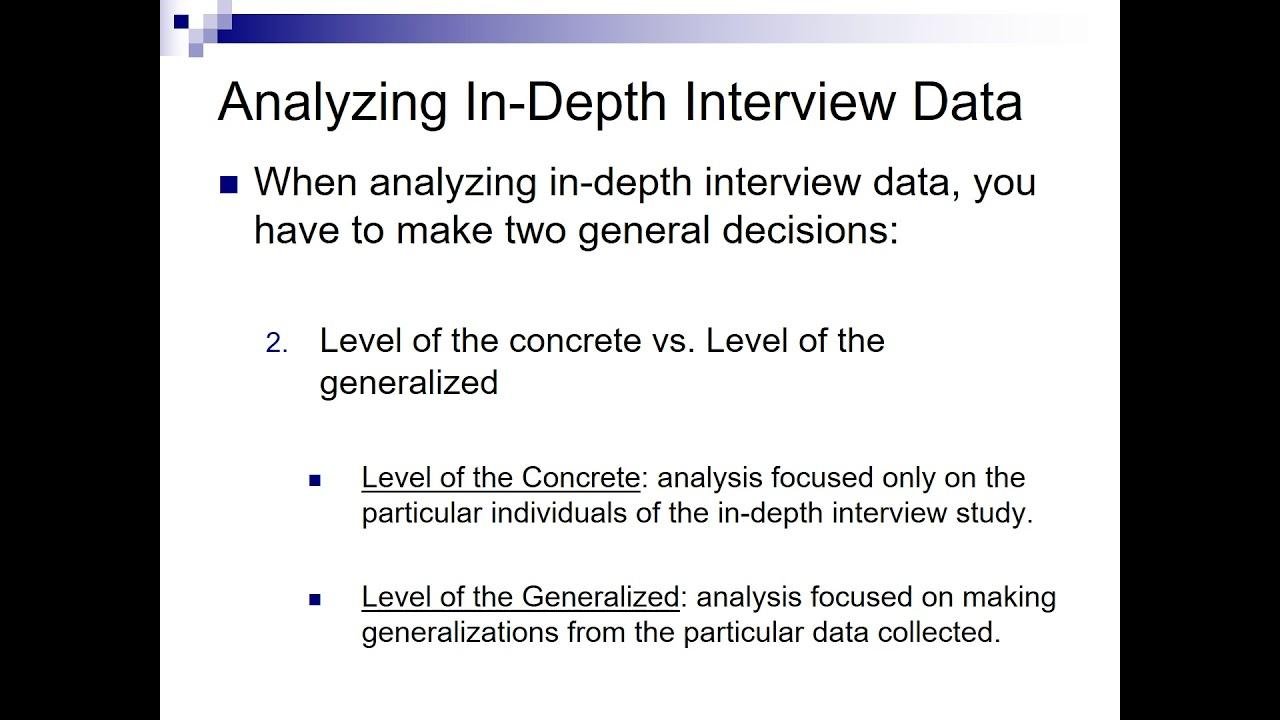 Analyzing In-Depth Interview Data

When analyzing in-depth interview data, you have to make two general decisions:

2. Level of the concrete vs. Level of the generalized

Level of the Concrete: analysis focused only on the particular individuals of the in-depth interview study.

Level of the Generalized: analysis focused on making generalizations from the particular data collected.